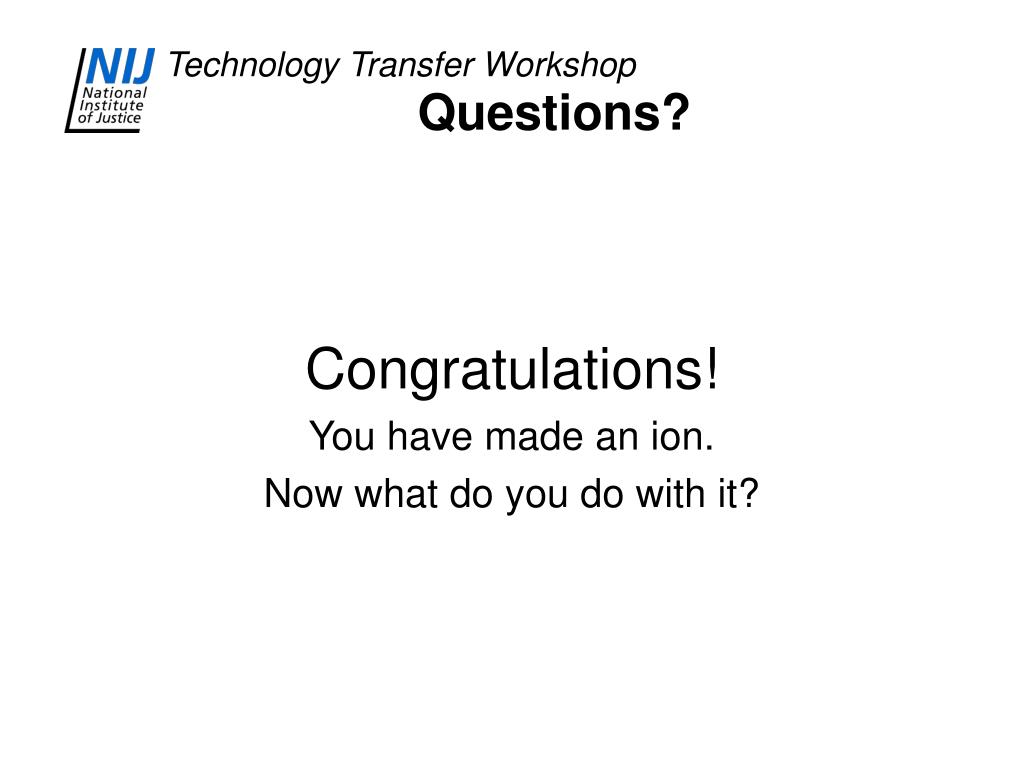 NIJ National Institute of Justice

Technology Transfer Workshop

Questions?

Congratulations!

You have made an ion.

Now what do you do with it?